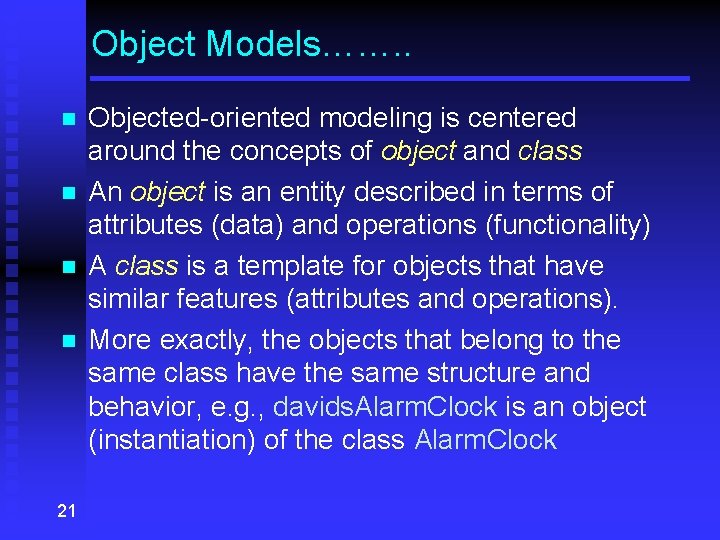 Object Models……..

Objected-oriented modeling is centered around the concepts of object and class

An object is an entity described in terms of attributes (data) and operations (functionality)

A class is a template for objects that have similar features (attributes and operations).

More exactly, the objects that belong to the same class have the same structure and behavior, e.g., davidsAlarmClock is an object (instantiation) of the class AlarmClock

21